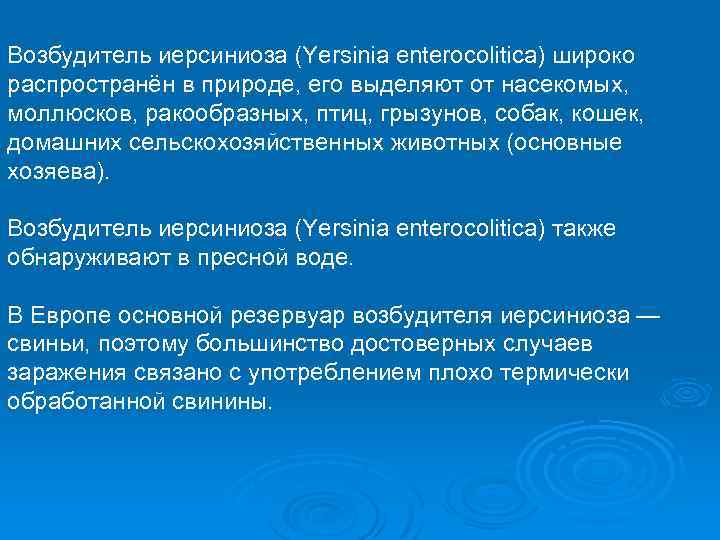 Возбудитель иерсиниоза (Yersinia enterocolitica) широко распространён в природе, его выделяют от насекомых, моллюсков, ракообразных, птиц, грызунов, собак, кошек, домашних сельскохозяйственных животных (основные хозяева).

Возбудитель иерсиниоза (Yersinia enterocolitica) также обнаруживают в пресной воде.

В Европе основной резервуар возбудителя иерсиниоза — свиньи, поэтому большинство достоверных случаев заражения связано с употреблением плохо термически обработанной свинины.